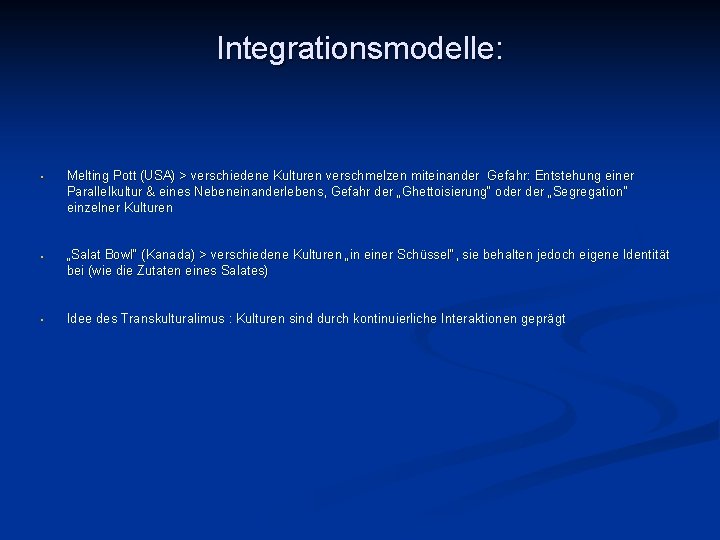 Integrationsmodelle:

• Melting Pott (USA) > verschiedene Kulturen verschmelzen miteinander Gefahr: Entstehung einer Parallelkultur & eines Nebeneinanderlebens, Gefahr der „Ghettoisierung" oder der „Segregation" einzelner Kulturen

• „Salat Bowl" (Kanada) > verschiedene Kulturen „in einer Schüssel", sie behalten jedoch eigene Identität bei (wie die Zutaten eines Salates)

• Idee des Transkulturalimus : Kulturen sind durch kontinuierliche Interaktionen geprägt